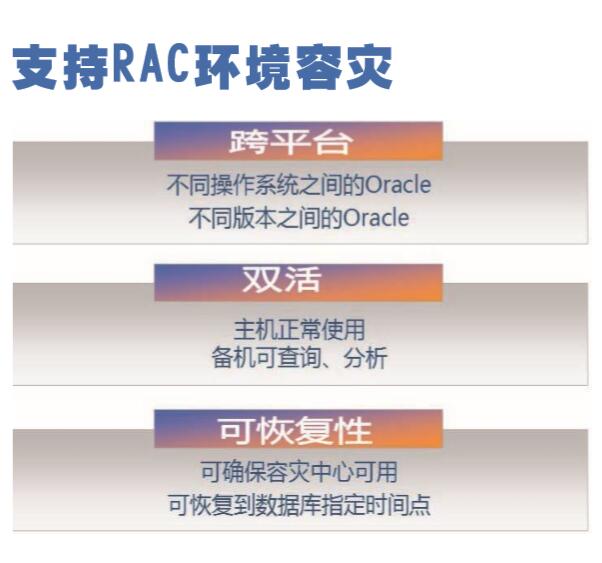 支持RAC环境容灾

跨平台

不同操作系统之间的Oracle
不同版本之间的Oracle

双活

主机正常使用
备机可查询、分析

可恢复性

可确保容灾中心可用
可恢复到数据库指定时间点